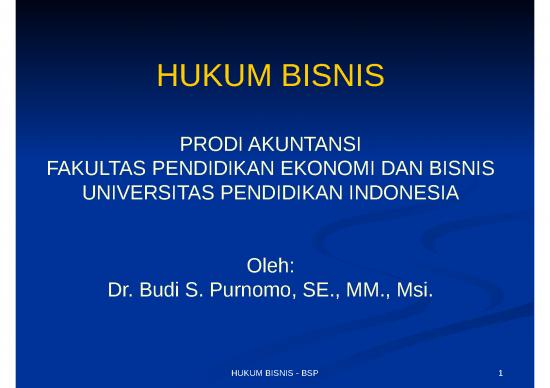 HUKUM BISNIS

PRODI AKUNTANSI
FAKULTAS PENDIDIKAN EKONOMI DAN BISNIS
UNIVERSITAS PENDIDIKAN INDONESIA

Oleh:
Dr. Budi S. Purnomo, SE., MM., Msi.

HUKUM BISNIS - BSP

1